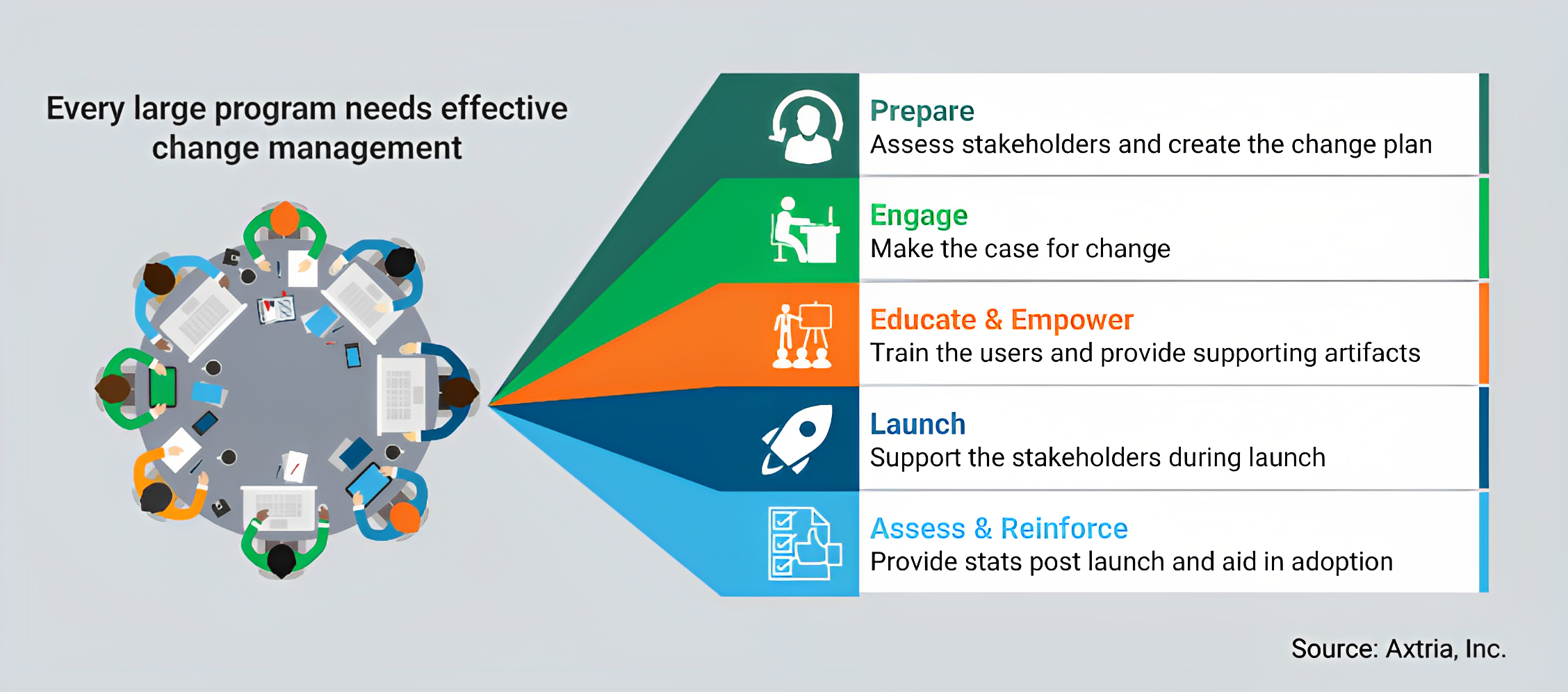 Every large program needs effective change management

Prepare
Assess stakeholders and create the change plan

Engage
Make the case for change

Educate & Empower
Train the users and provide supporting artifacts

Launch
Support the stakeholders during launch

Assess & Reinforce
Provide stats post launch and aid in adoption

Source: Axtria, Inc.